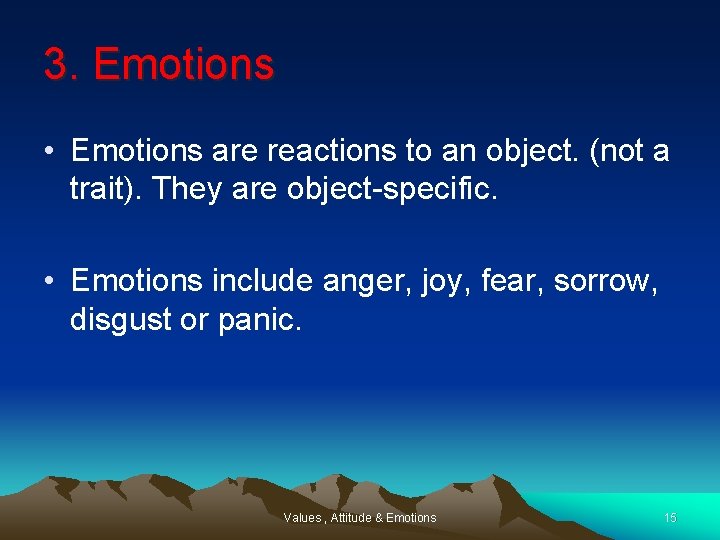 3. Emotions

• Emotions are reactions to an object. (not a trait). They are object-specific.

• Emotions include anger, joy, fear, sorrow, disgust or panic.

Values , Attitude & Emotions

15